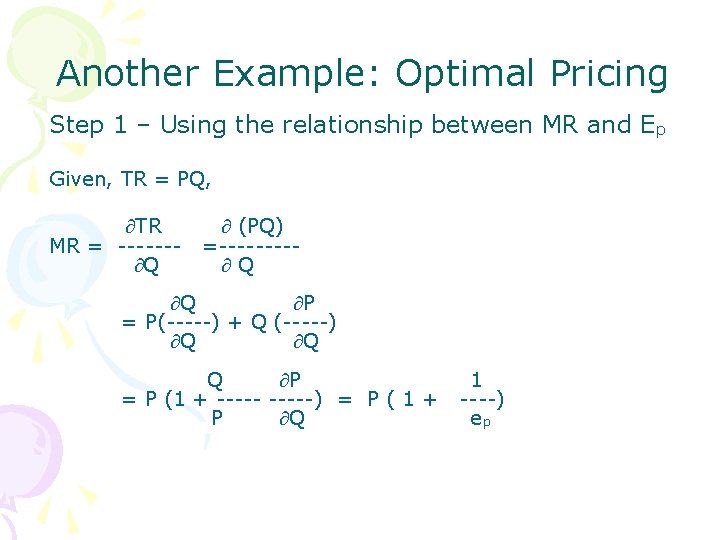 Another Example: Optimal Pricing

Step 1 – Using the relationship between MR and $E_p$

Given, TR = PQ,

$MR = \frac{\partial TR}{\partial Q} = \frac{\partial (PQ)}{\partial Q}$

$= P(\frac{\partial Q}{\partial Q}) + Q(\frac{\partial P}{\partial Q})$

$= P(1 + \frac{Q}{P}\frac{\partial P}{\partial Q}) = P(1 + \frac{1}{e_p})$